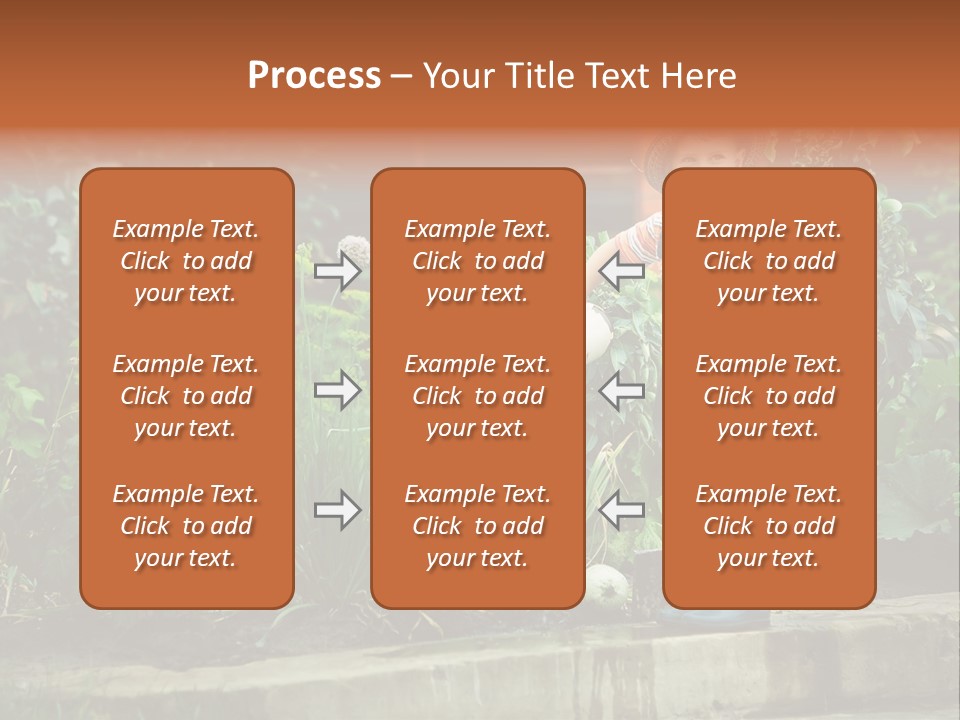 Process – Your Title Text Here

Example Text. Click to add your text.

Example Text. Click to add your text.

Example Text. Click to add your text.

Example Text. Click to add your text.

Example Text. Click to add your text.

Example Text. Click to add your text.

Example Text. Click to add your text.

Example Text. Click to add your text.

Example Text. Click to add your text.